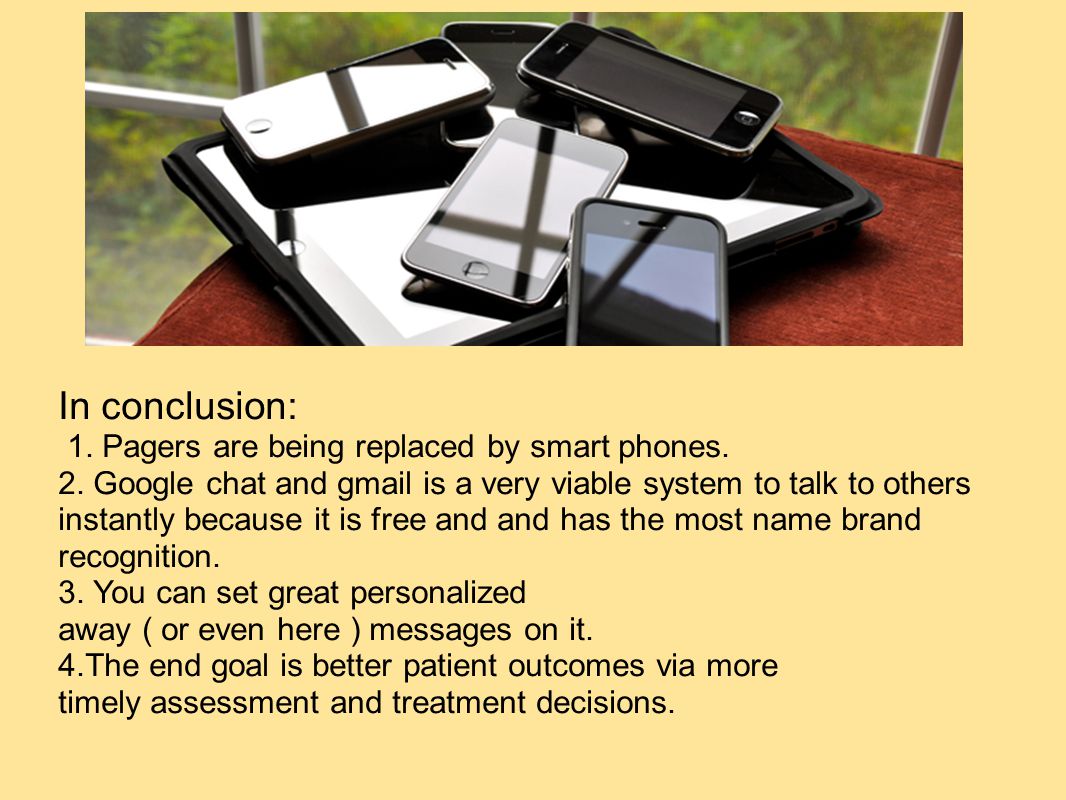 In conclusion:
1. Pagers are being replaced by smart phones.
2. Google chat and gmail is a very viable system to talk to others instantly because it is free and and has the most name brand recognition.
3. You can set great personalized away ( or even here ) messages on it.
4.The end goal is better patient outcomes via more timely assessment and treatment decisions.